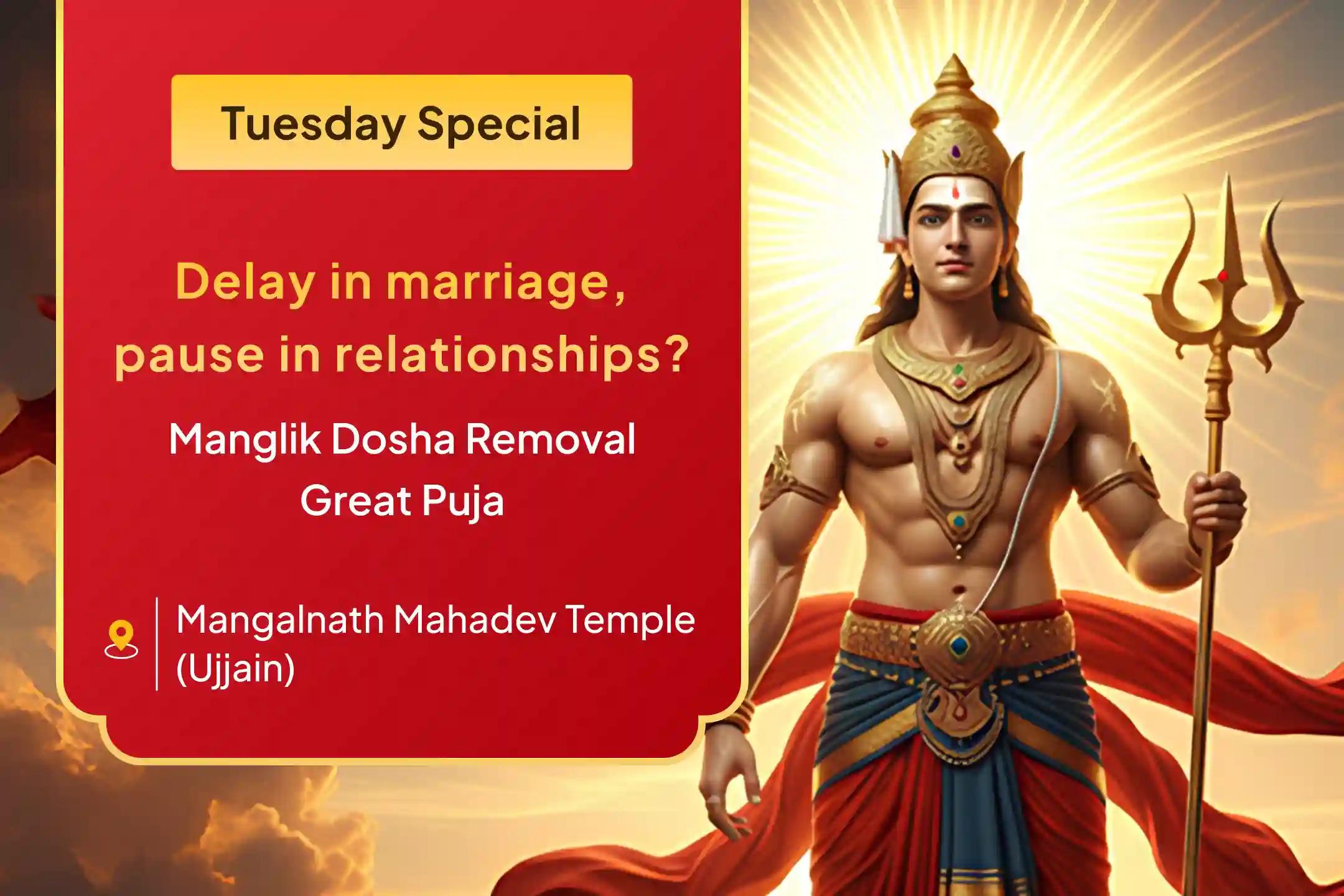 Tuesday Special

Delay in marriage, pause in relationships?

Manglik Dosha Removal Great Puja

Mangalnath Mahadev Temple (Ujjain)